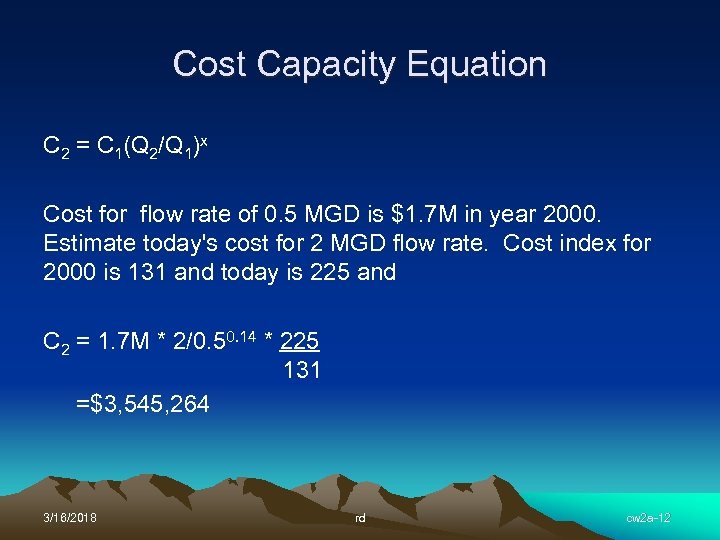 Cost Capacity Equation

$C_2 = C_1(Q_2/Q_1)^x$

Cost for flow rate of 0.5 MGD is \$1.7M in year 2000. Estimate today's cost for 2 MGD flow rate. Cost index for 2000 is 131 and today is 225 and

$C_2 = 1.7M * 2/0.5^{0.14} * \frac{225}{131}$

=\$3,545,264

3/16/2018 rd cw2a-12